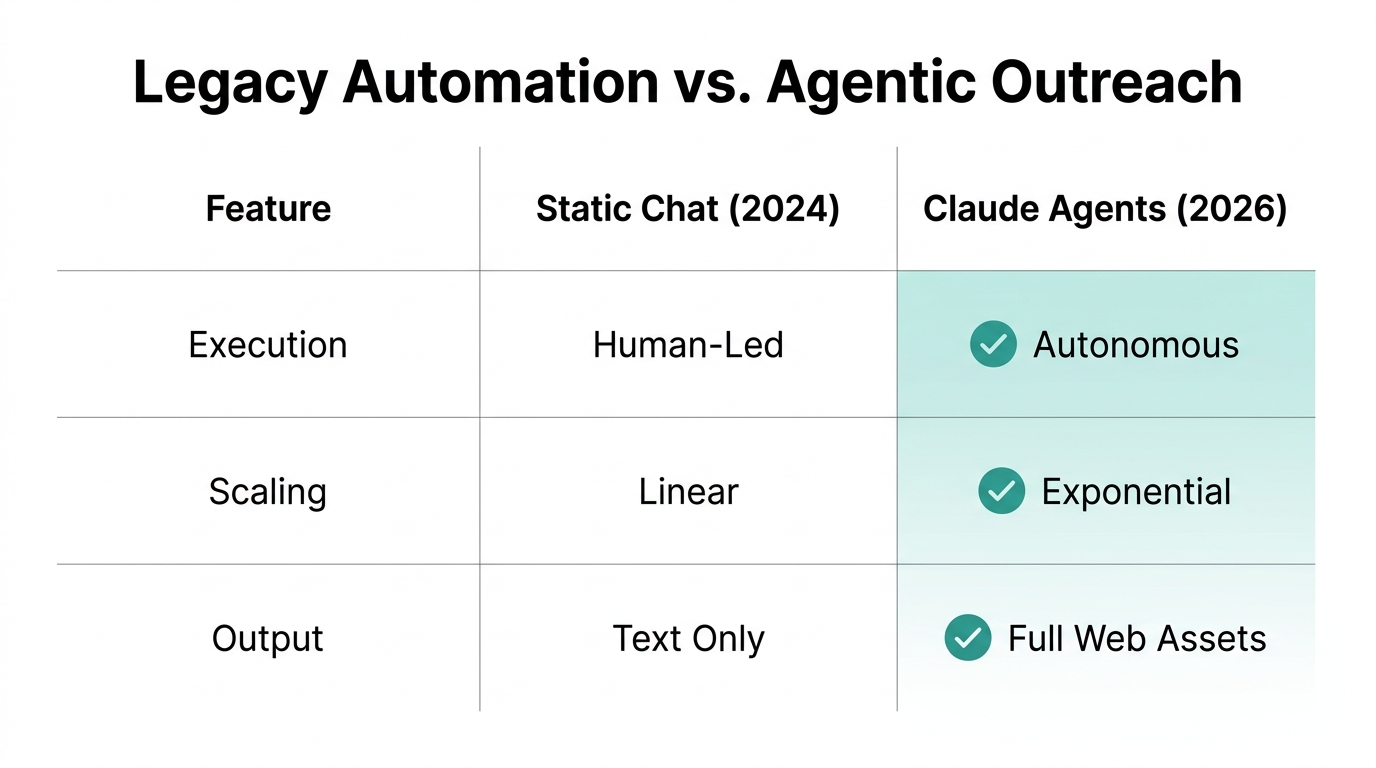 Legacy Automation vs. Agentic Outreach

| Feature | Static Chat (2024) | Claude Agents (2026) |
|---|---|---|
| Execution | Human-Led | Autonomous |
| Scaling | Linear | Exponential |
| Output | Text Only | Full Web Assets |